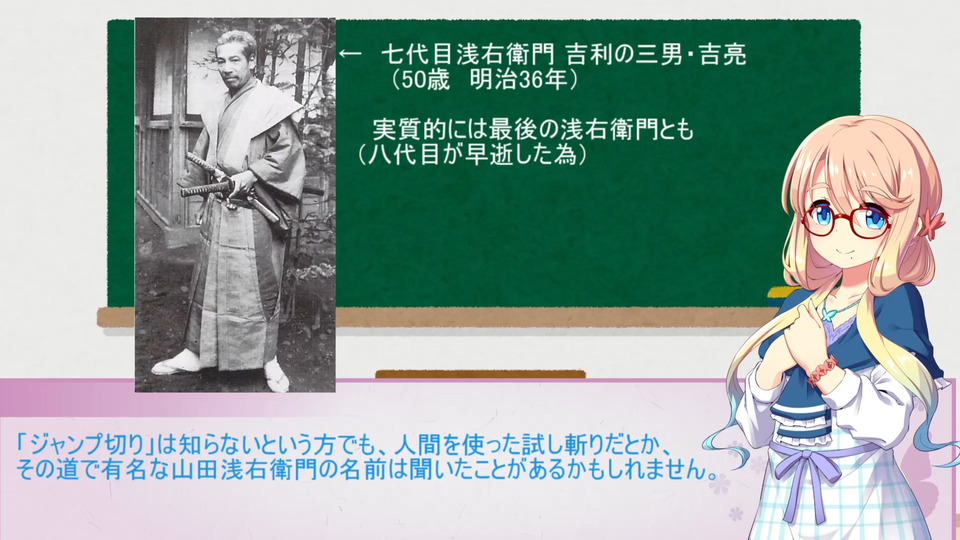 ← 七代目浅右衛門 吉利の三男・吉亮
（50歳　明治36年）

実質的には最後の浅右衛門とも
（八代目が早逝した為）

「ジャンプ切り」は知らないという方でも、人間を使った試し斬りだとか、その道で有名な山田浅右衛門の名前は聞いたことがあるかもしれません。